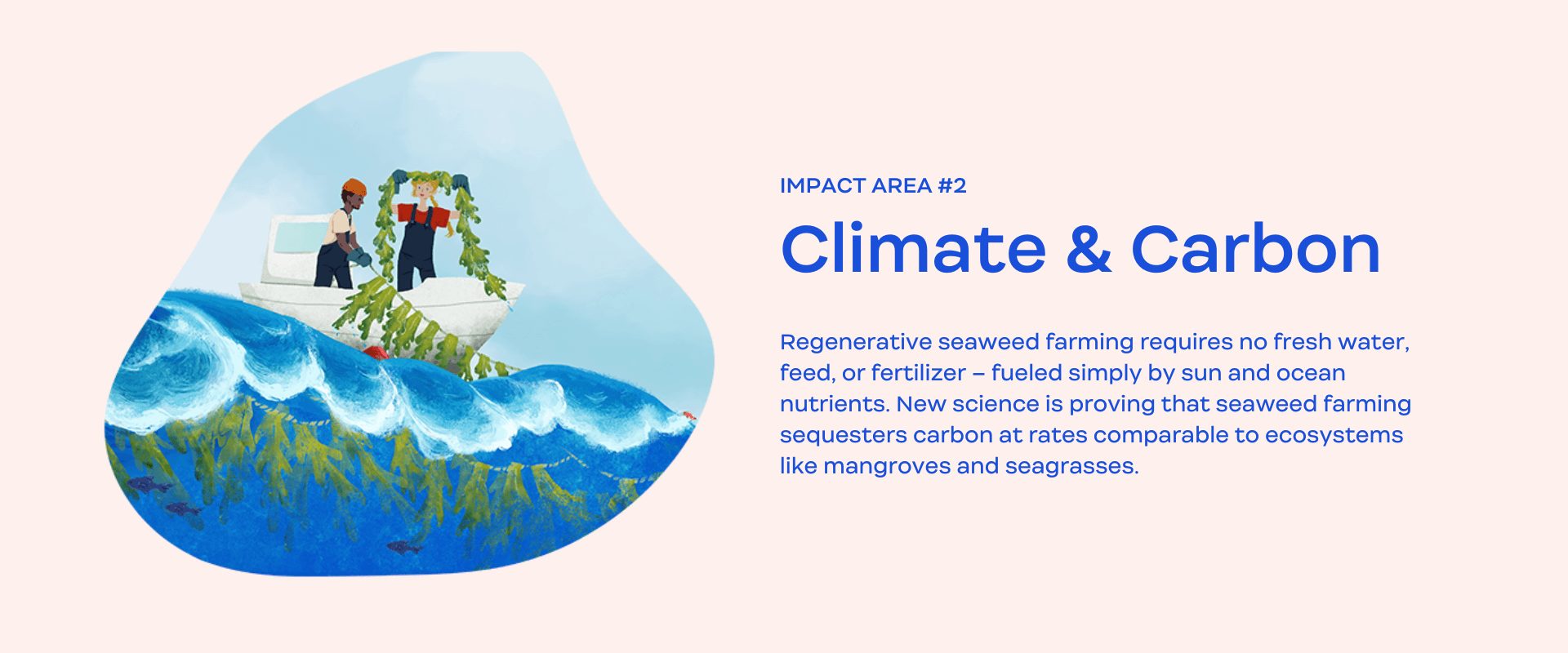 IMPACT AREA #2

Climate & Carbon

Regenerative seaweed farming requires no fresh water, feed, or fertilizer – fueled simply by sun and ocean nutrients. New science is proving that seaweed farming sequesters carbon at rates comparable to ecosystems like mangroves and seagrasses.